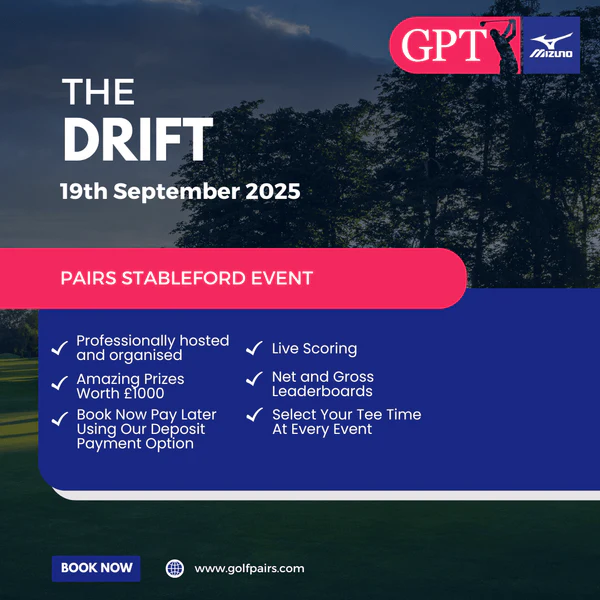 GPT

MIZUNO

THE
DRIFT

19th September 2025

PAIRS STABLEFORD EVENT

✓ Professionally hosted and organised

✓ Amazing Prizes Worth £1000

✓ Book Now Pay Later Using Our Deposit Payment Option

✓ Live Scoring

✓ Net and Gross Leaderboards

✓ Select Your Tee Time At Every Event

BOOK NOW

www.golfpairs.com